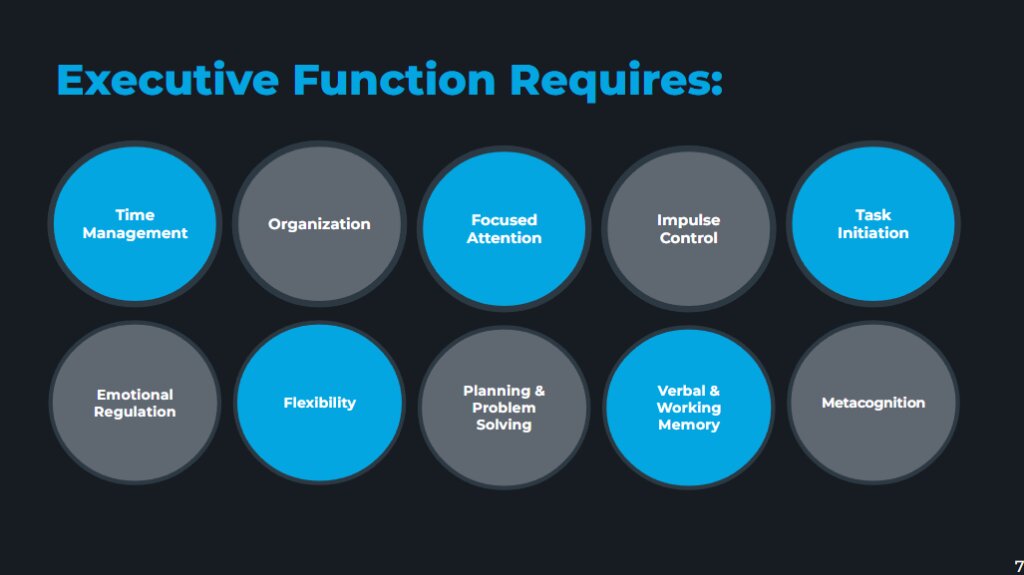 Executive Function Requires:

Time Management

Organization

Focused Attention

Impulse Control

Task Initiation

Emotional Regulation

Flexibility

Planning & Problem Solving

Verbal & Working Memory

Metacognition

7